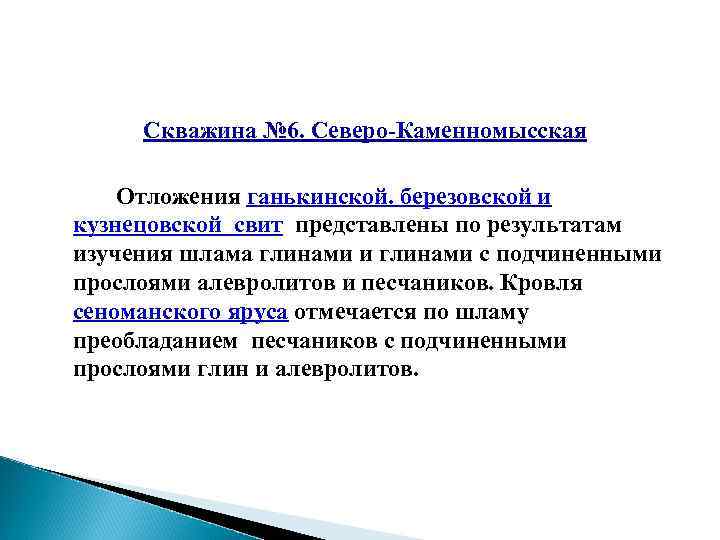 Скважина №6. Северо-Каменномысская

Отложения ганькинской. березовской и кузнецовской свит представлены по результатам изучения шлама глинами и глинами с подчиненными прослоями алевролитов и песчаников. Кровля сеноманского яруса отмечается по шламу преобладанием песчаников с подчиненными прослоями глин и алевролитов.